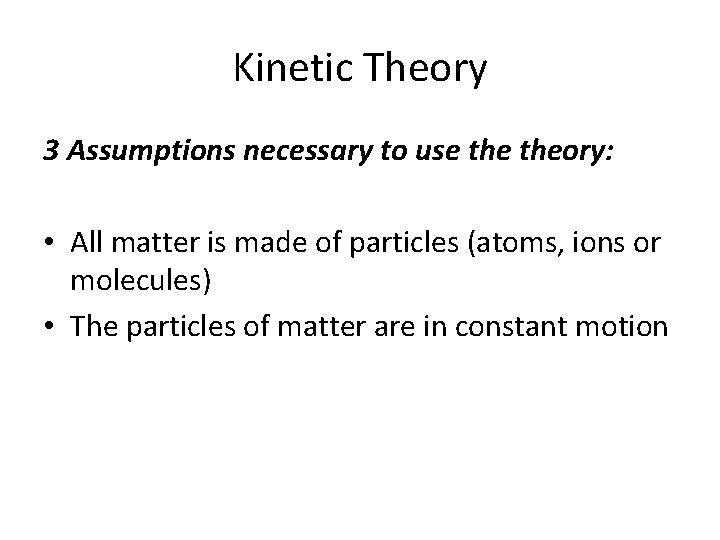 Kinetic Theory

3 Assumptions necessary to use the theory:

• All matter is made of particles (atoms, ions or molecules)
• The particles of matter are in constant motion